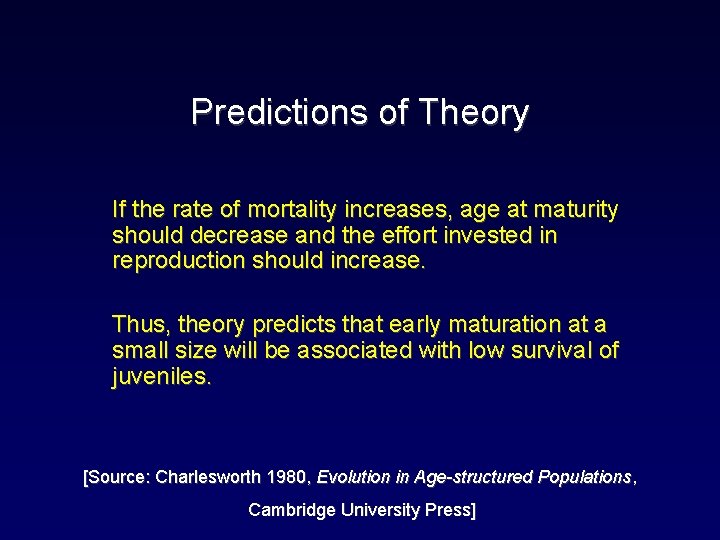 Predictions of Theory

If the rate of mortality increases, age at maturity should decrease and the effort invested in reproduction should increase.

Thus, theory predicts that early maturation at a small size will be associated with low survival of juveniles.

[Source: Charlesworth 1980, Evolution in Age-structured Populations, Cambridge University Press]